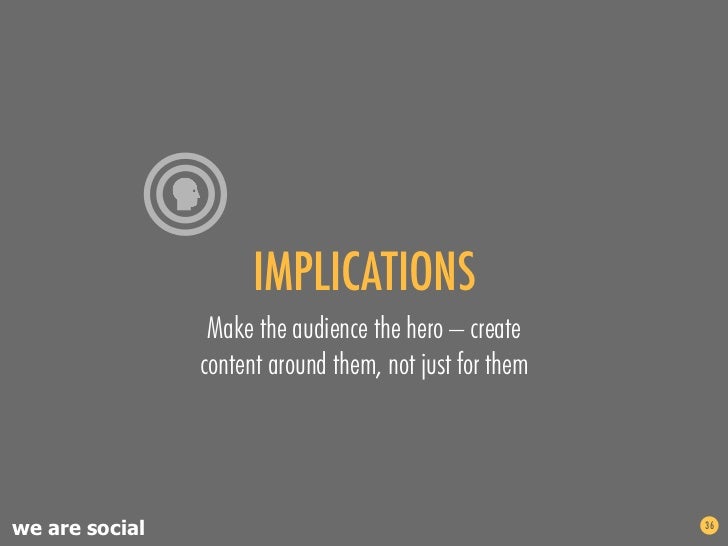 IMPLICATIONS

Make the audience the hero – create content around them, not just for them

we are social

36